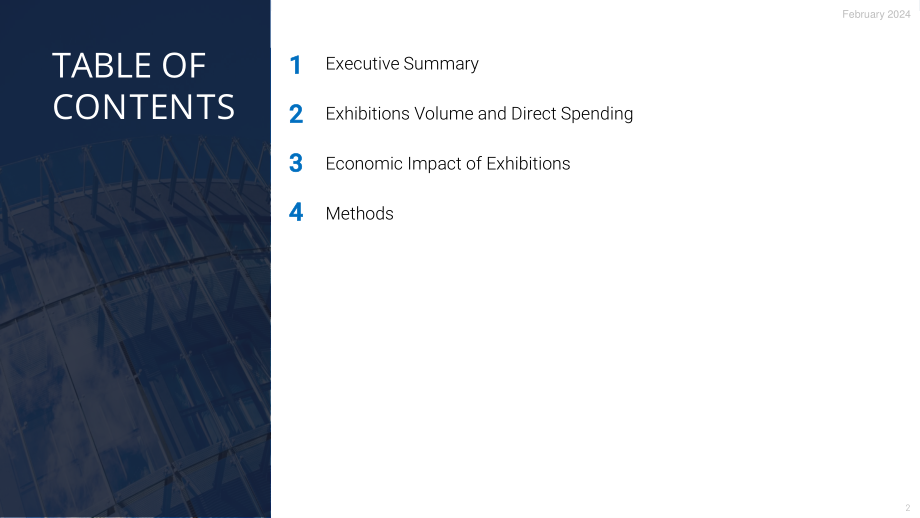 February 2024

TABLE OF CONTENTS

1 Executive Summary

2 Exhibitions Volume and Direct Spending

3 Economic Impact of Exhibitions

4 Methods

2